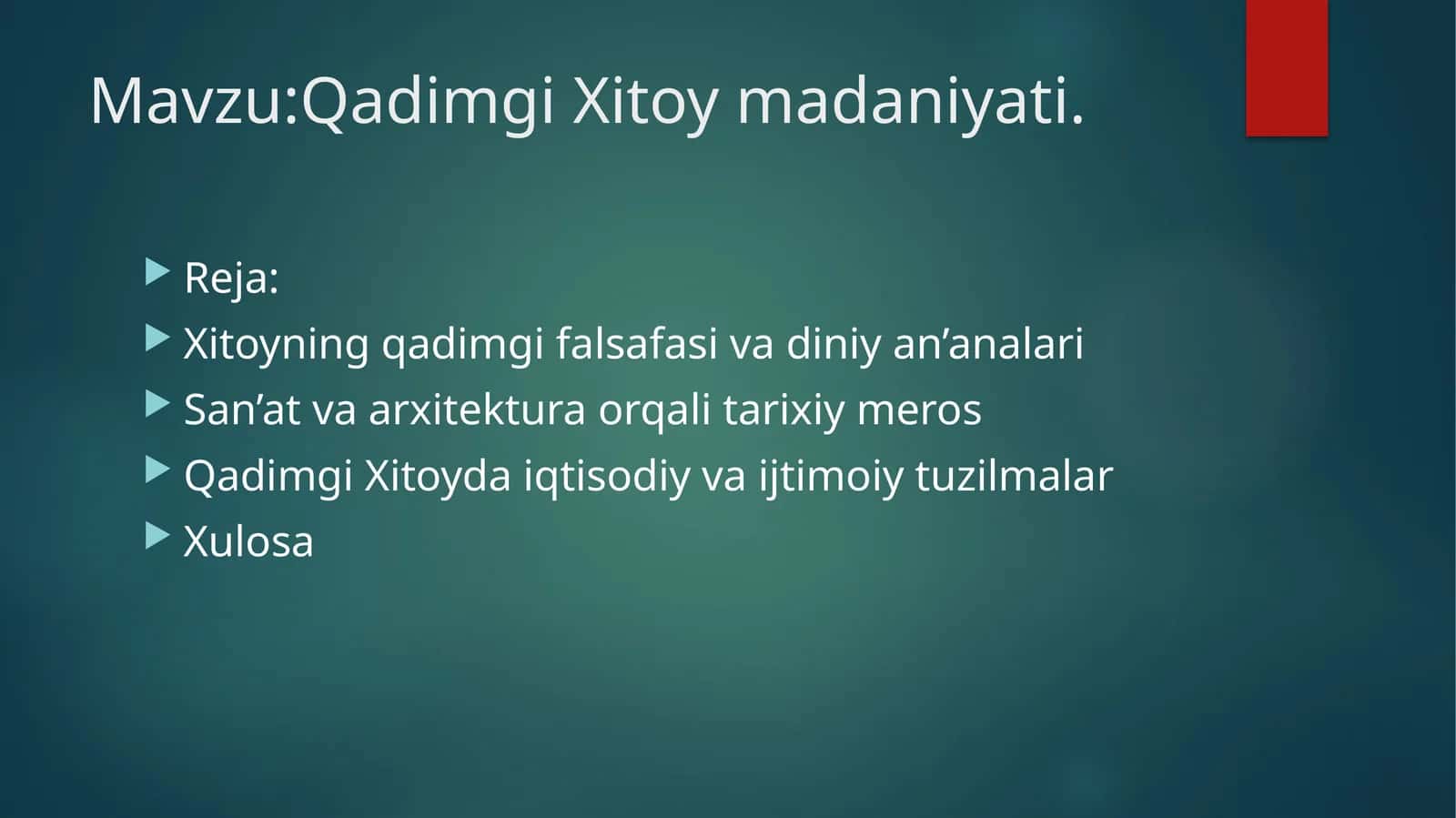 Mavzu:Qadimgi Xitoy madaniyati.

Reja:
Xitoyning qadimgi falsafasi va diniy an’analari
San’at va arxitektura orqali tarixiy meros
Qadimgi Xitoyda iqtisodiy va ijtimoiy tuzilmalar
Xulosa